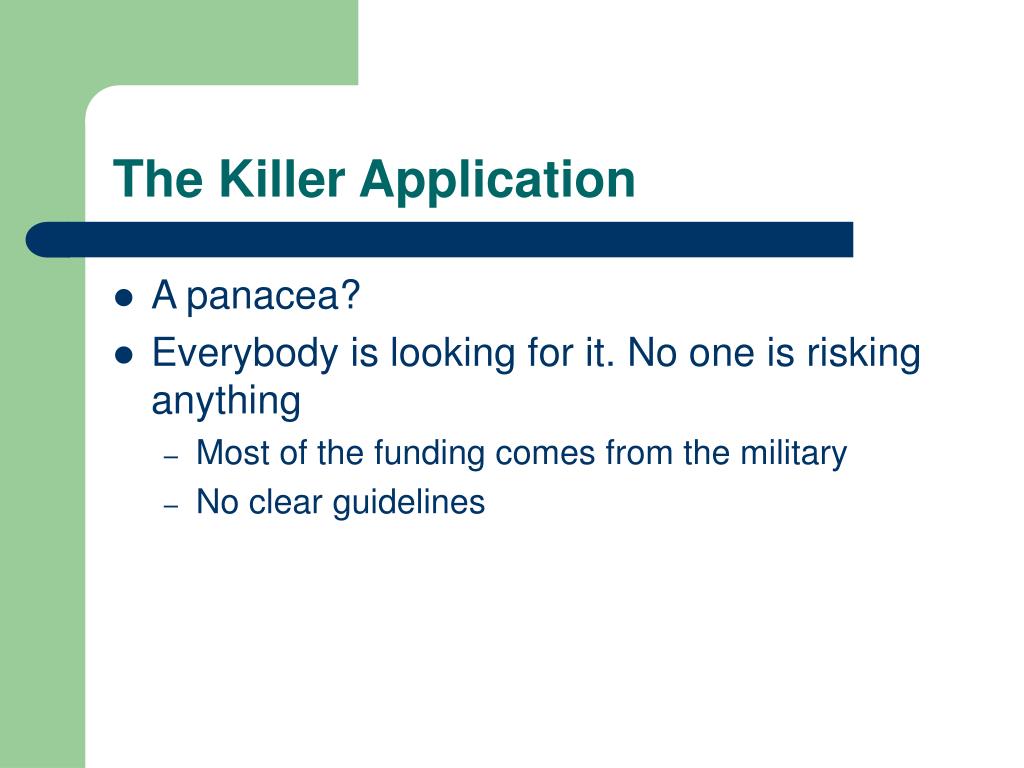 The Killer Application

- A panacea?
- Everybody is looking for it. No one is risking anything
  – Most of the funding comes from the military
  – No clear guidelines